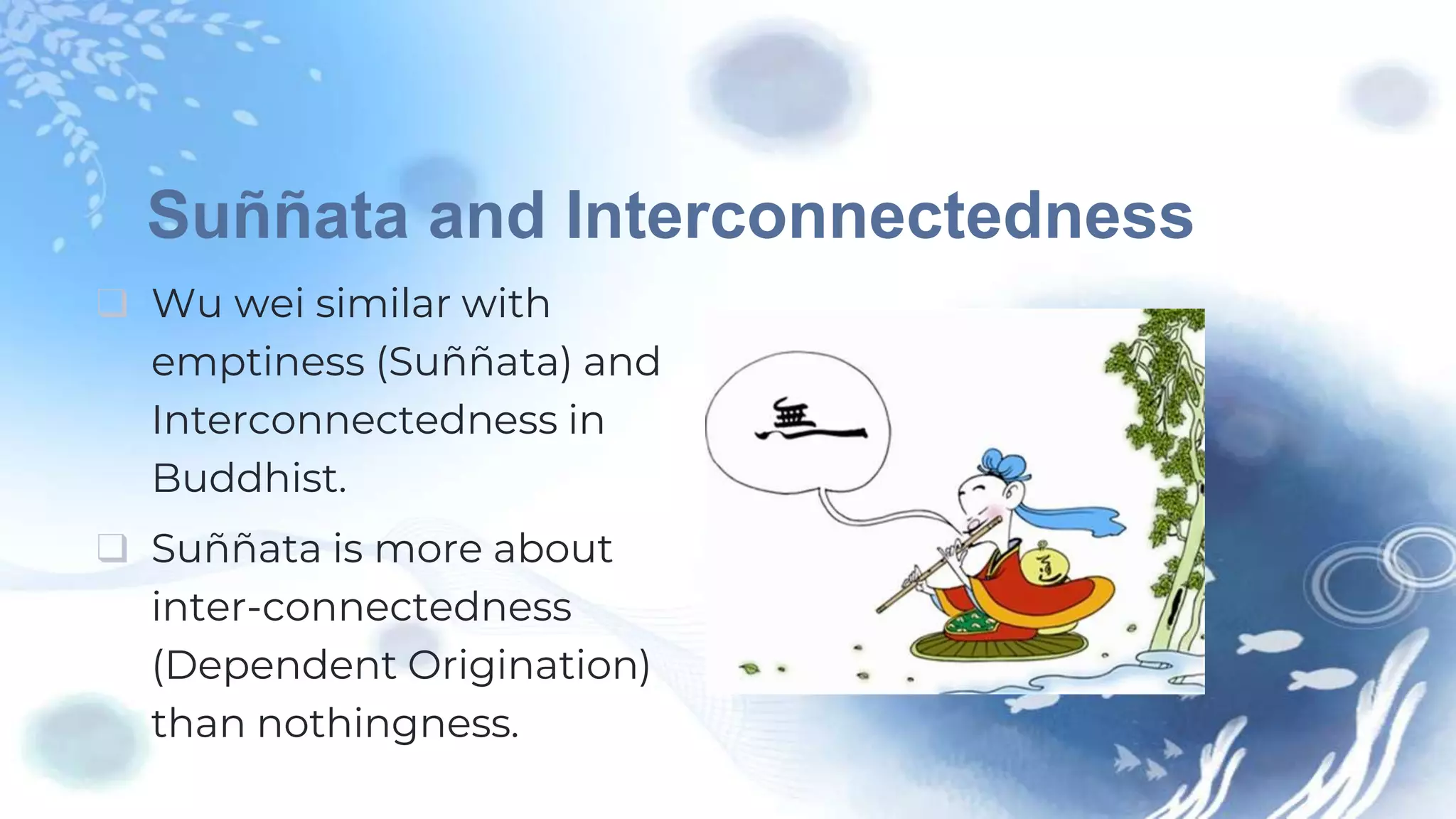 Suññata and Interconnectedness

❑ Wu wei similar with emptiness (Suññata) and Interconnectedness in Buddhist.

❑ Suññata is more about inter-connectedness (Dependent Origination) than nothingness.

無

道